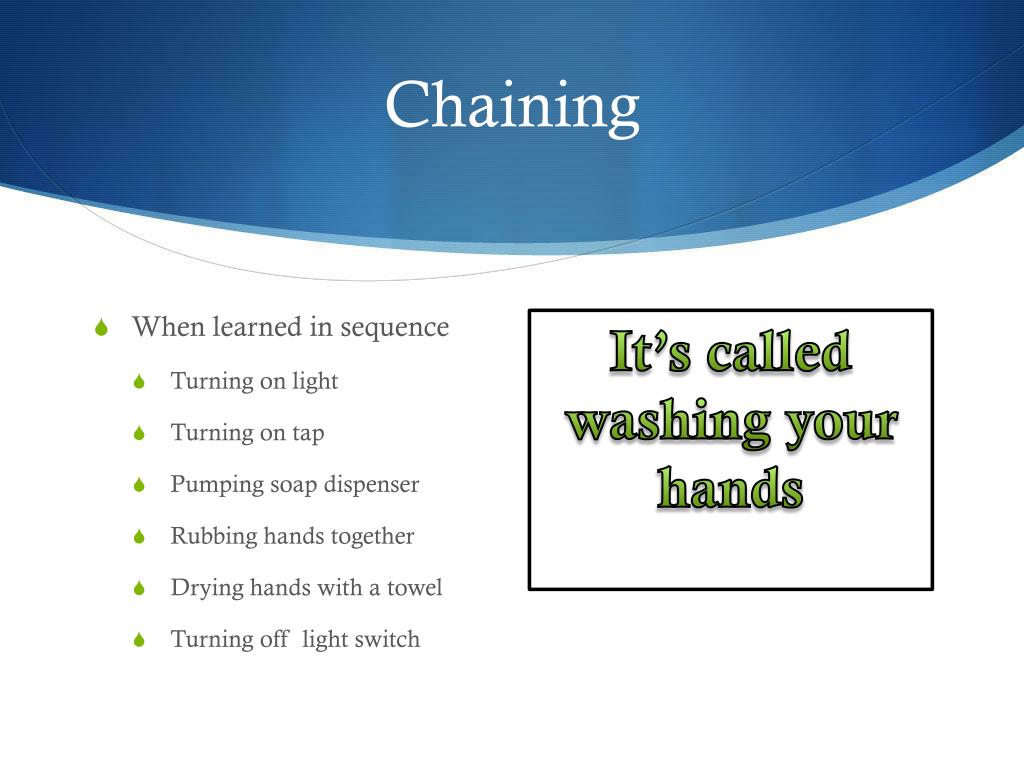 Chaining

When learned in sequence
Turning on light
Turning on tap
Pumping soap dispenser
Rubbing hands together
Drying hands with a towel
Turning off light switch

It's called washing your hands